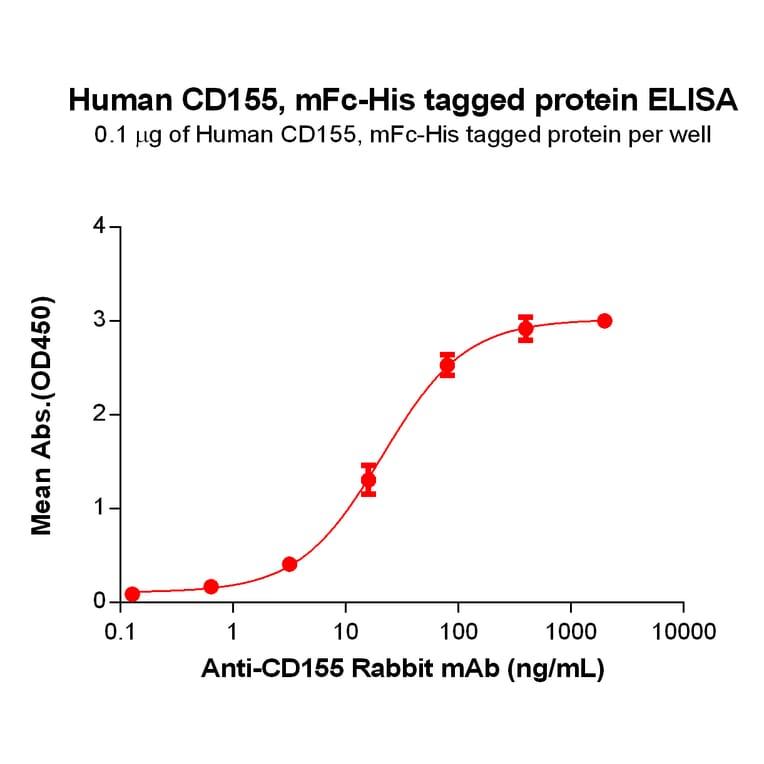 Human CD155, mFc-His tagged protein ELISA
0.1 μg of Human CD155, mFc-His tagged protein per well

Mean Abs.(OD450)

4
3
2
1
0

0.1 1 10 100 1000 10000

Anti-CD155 Rabbit mAb (ng/mL)